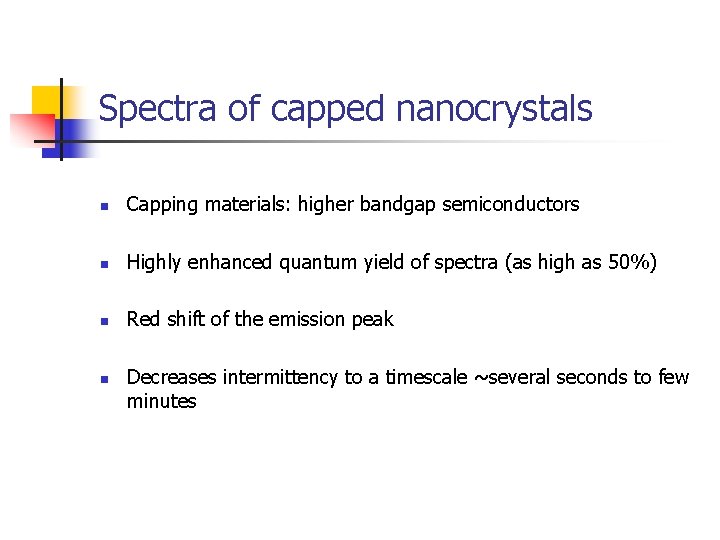 Spectra of capped nanocrystals

- Capping materials: higher bandgap semiconductors
- Highly enhanced quantum yield of spectra (as high as 50%)
- Red shift of the emission peak
- Decreases intermittency to a timescale ~several seconds to few minutes